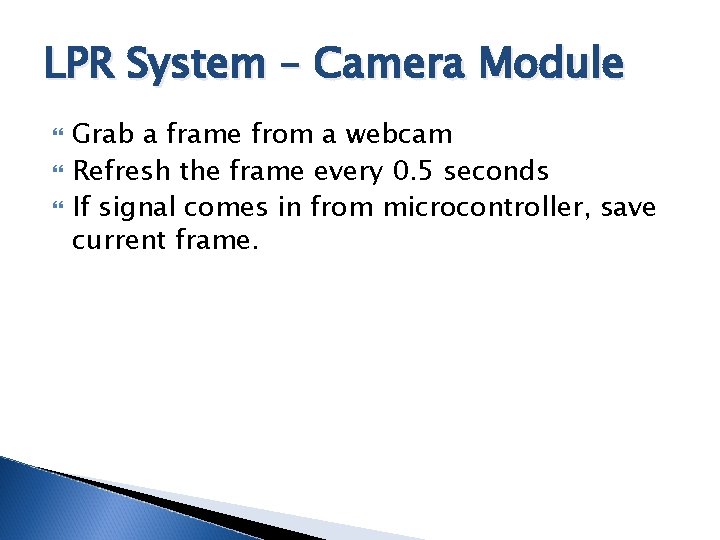 LPR System – Camera Module

Grab a frame from a webcam

Refresh the frame every 0.5 seconds

If signal comes in from microcontroller, save current frame.